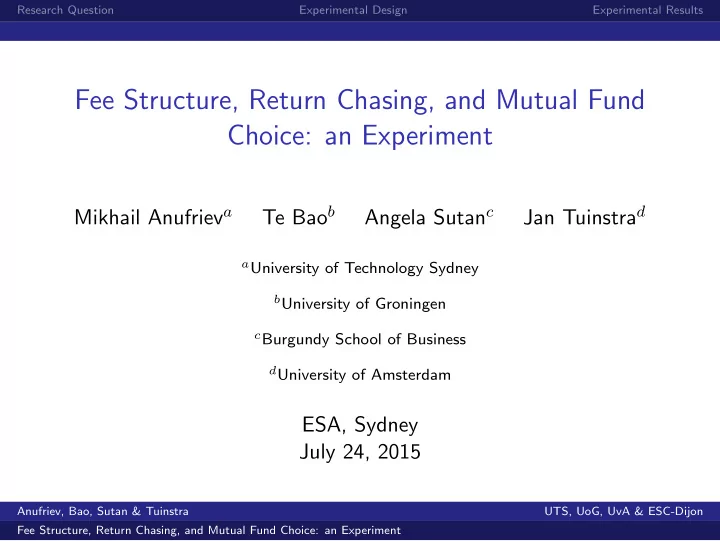 Research Question Experimental Design Experimental Results

Fee Structure, Return Chasing, and Mutual Fund Choice: an Experiment

Mikhail Anufriev$^a$ Te Bao$^b$ Angela Sutan$^c$ Jan Tuinstra$^d$

$^a$University of Technology Sydney

$^b$University of Groningen

$^c$Burgundy School of Business

$^d$University of Amsterdam

ESA, Sydney
July 24, 2015

Anufriev, Bao, Sutan & Tuinstra UTS, UoG, UvA & ESC-Dijon

Fee Structure, Return Chasing, and Mutual Fund Choice: an Experiment